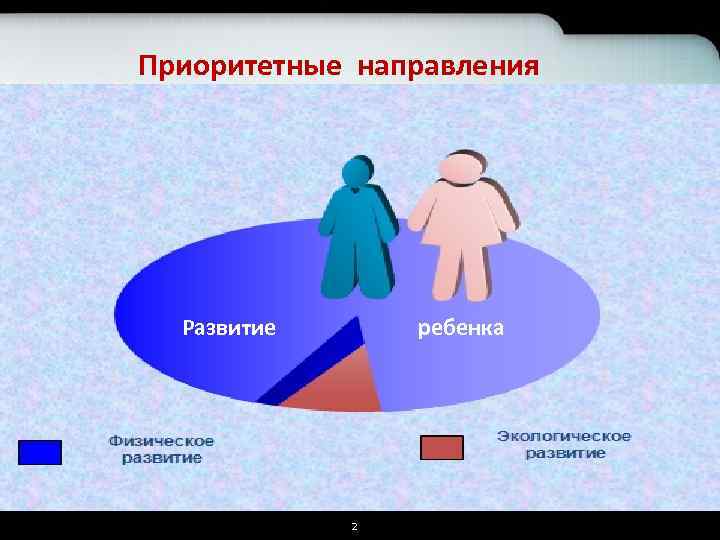 Приоритетные направления

Развитие ребенка

Физическое развитие

Экологическое развитие

2